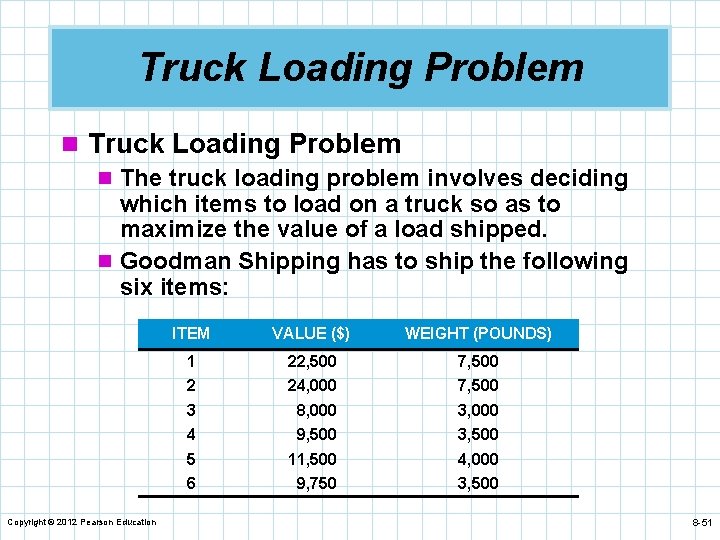 Truck Loading Problem

Truck Loading Problem

The truck loading problem involves deciding which items to load on a truck so as to maximize the value of a load shipped.

Goodman Shipping has to ship the following six items:

| ITEM | VALUE ($) | WEIGHT (POUNDS) |
|---|---|---|
| 1 | 22,500 | 7,500 |
| 2 | 24,000 | 7,500 |
| 3 | 8,000 | 3,000 |
| 4 | 9,500 | 3,500 |
| 5 | 11,500 | 4,000 |
| 6 | 9,750 | 3,500 |

Copyright © 2012 Pearson Education

8-51